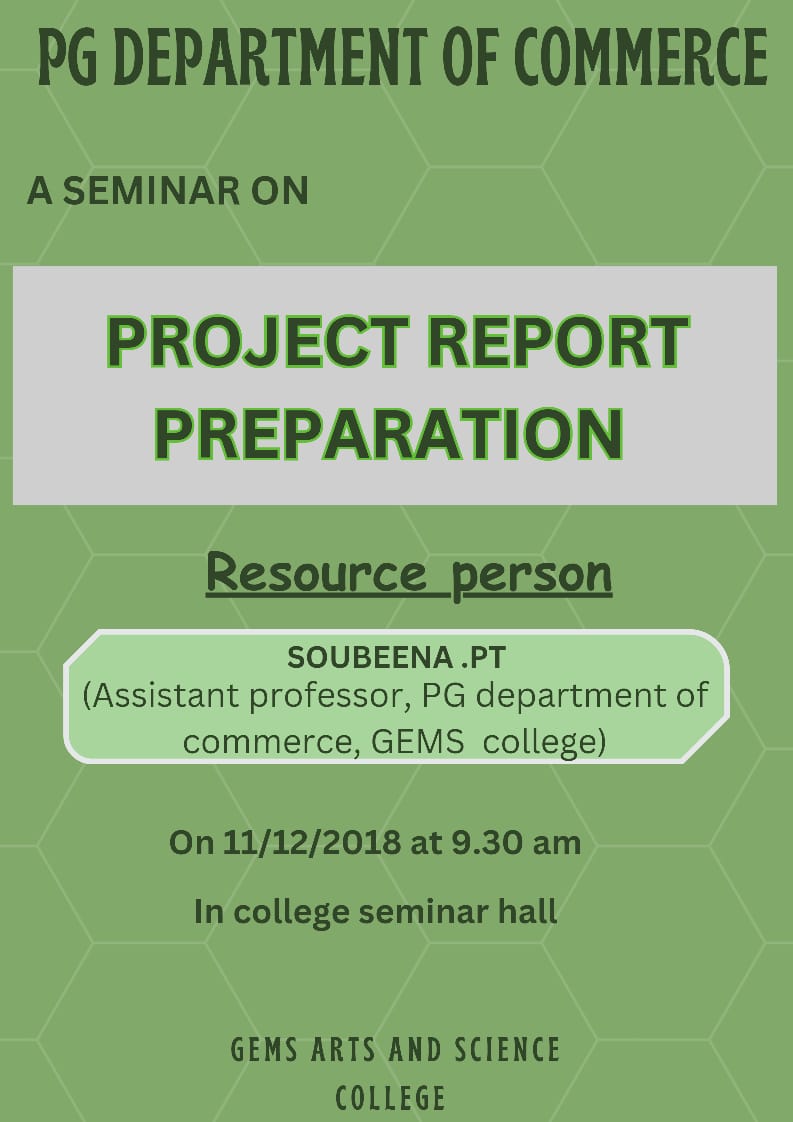 PG DEPARTMENT OF COMMERCE

A SEMINAR ON

PROJECT REPORT PREPARATION

Resource person

SOUBEENA .PT
(Assistant professor, PG department of commerce, GEMS college)

On 11/12/2018 at 9.30 am

In college seminar hall

GEMS ARTS AND SCIENCE COLLEGE